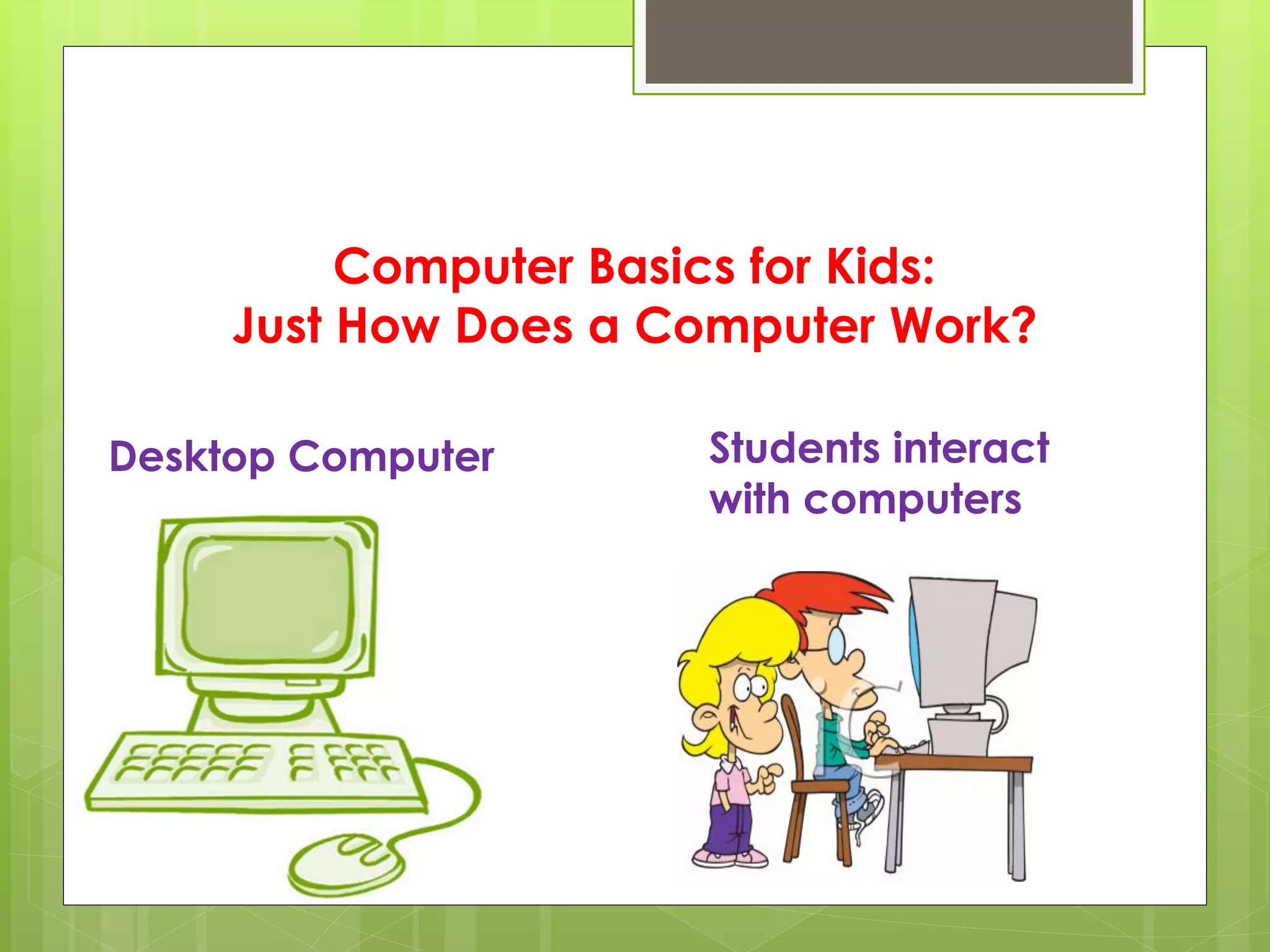 Computer Basics for Kids:
Just How Does a Computer Work?

Desktop Computer

Students interact with computers